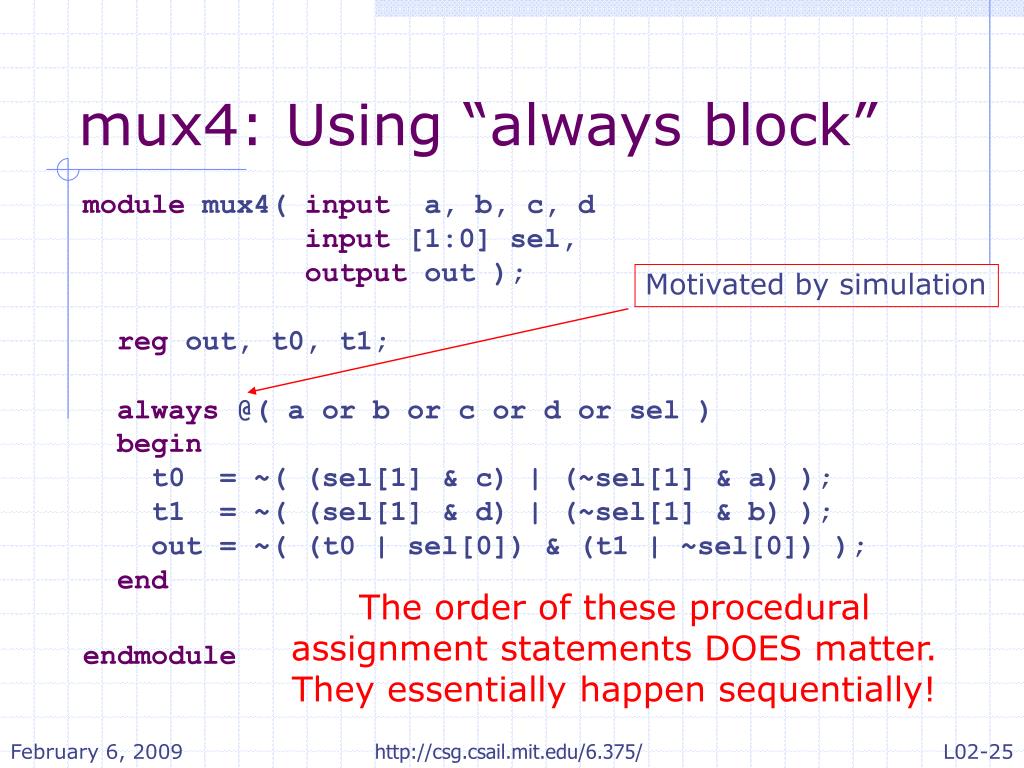 mux4: Using “always block”

module mux4( input  a, b, c, d
             input [1:0] sel,
             output out );

Motivated by simulation

  reg out, t0, t1;

  always @( a or b or c or d or sel )
  begin
    t0  = ~( (sel[1] & c) | (~sel[1] & a) );
    t1  = ~( (sel[1] & d) | (~sel[1] & b) );
    out = ~( (t0 | sel[0]) & (t1 | ~sel[0]) );
  end

endmodule

The order of these procedural assignment statements DOES matter. They essentially happen sequentially!

February 6, 2009

http://csg.csail.mit.edu/6.375/

L02-25